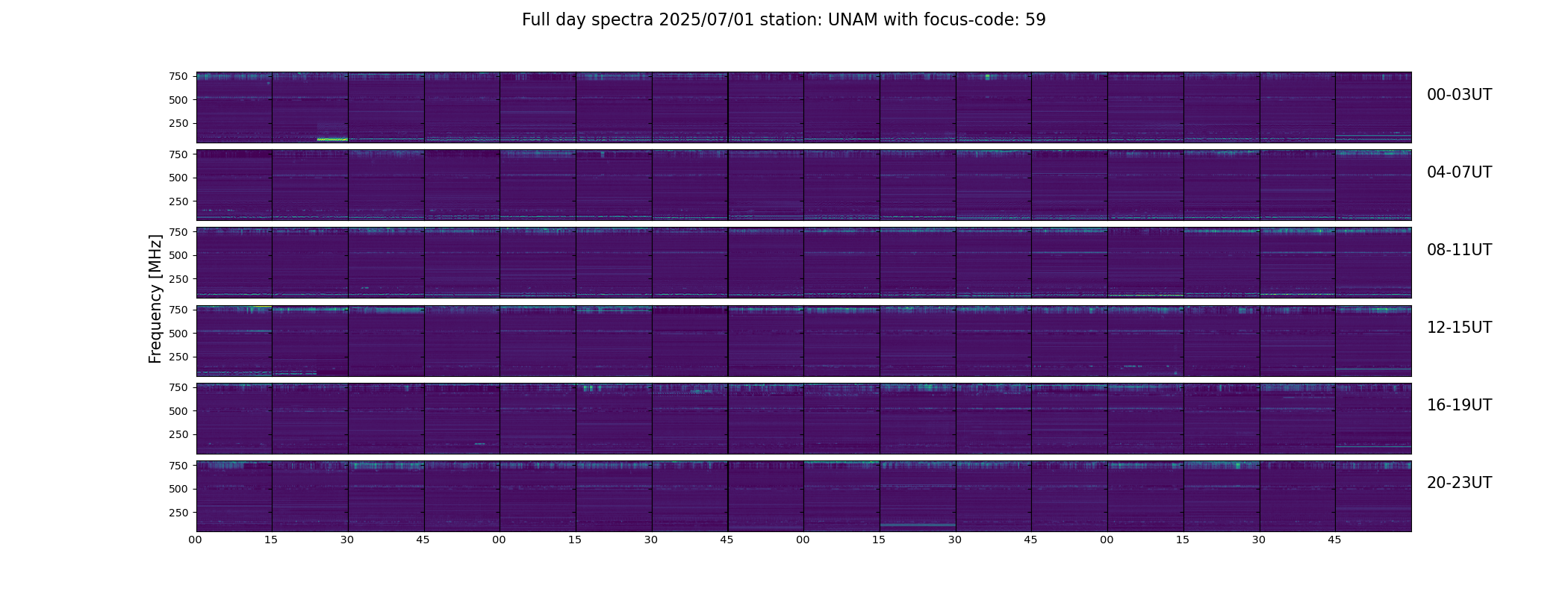 Full day spectra 2025/07/01 station: UNAM with focus-code: 59

Frequency [MHz]

750
500
250
00-03UT

750
500
250
04-07UT

750
500
250
08-11UT

750
500
250
12-15UT

750
500
250
16-19UT

750
500
250
20-23UT

00 15 30 45 00 15 30 45 00 15 30 45 00 15 30 45